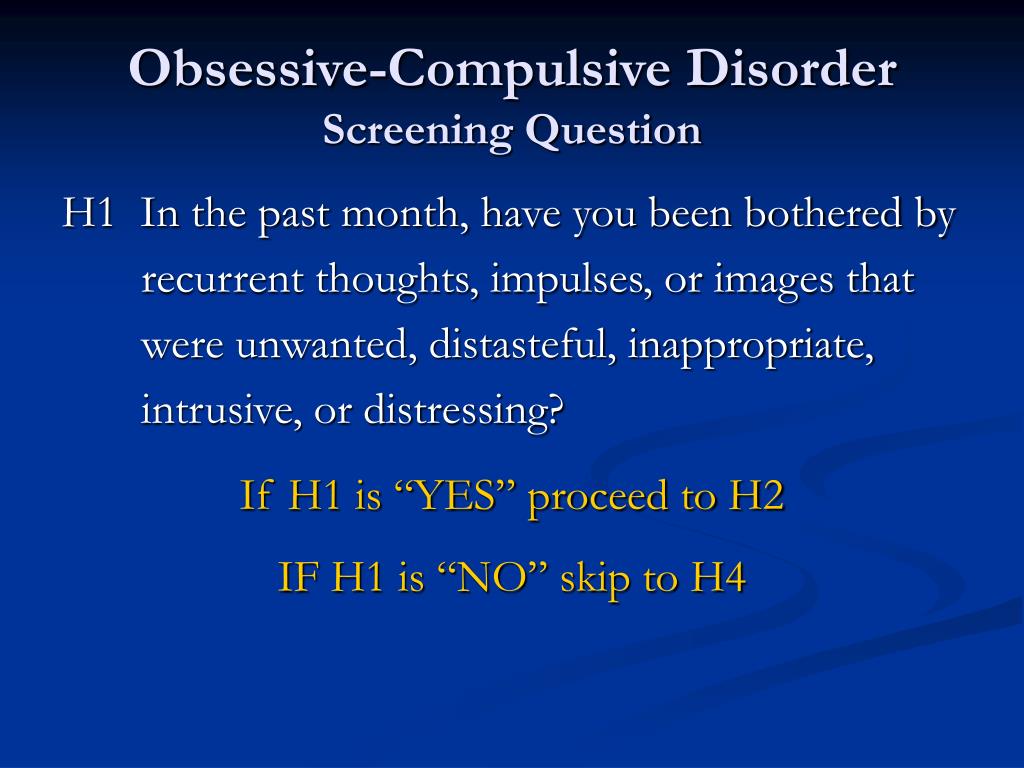 Obsessive-Compulsive Disorder
Screening Question

H1 In the past month, have you been bothered by recurrent thoughts, impulses, or images that were unwanted, distasteful, inappropriate, intrusive, or distressing?

If H1 is “YES” proceed to H2

IF H1 is “NO” skip to H4